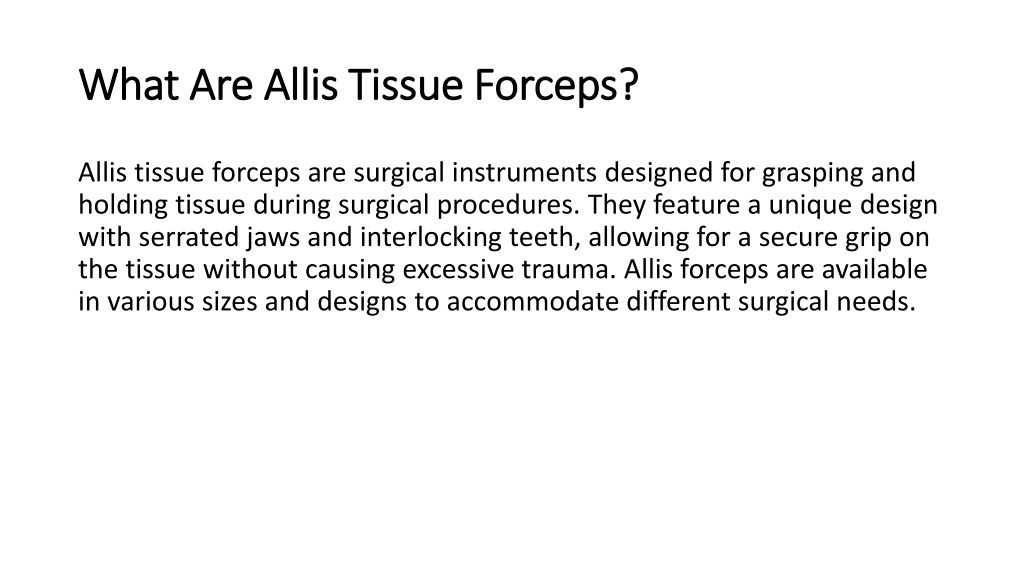 What Are Allis Tissue Forceps?

Allis tissue forceps are surgical instruments designed for grasping and holding tissue during surgical procedures. They feature a unique design with serrated jaws and interlocking teeth, allowing for a secure grip on the tissue without causing excessive trauma. Allis forceps are available in various sizes and designs to accommodate different surgical needs.